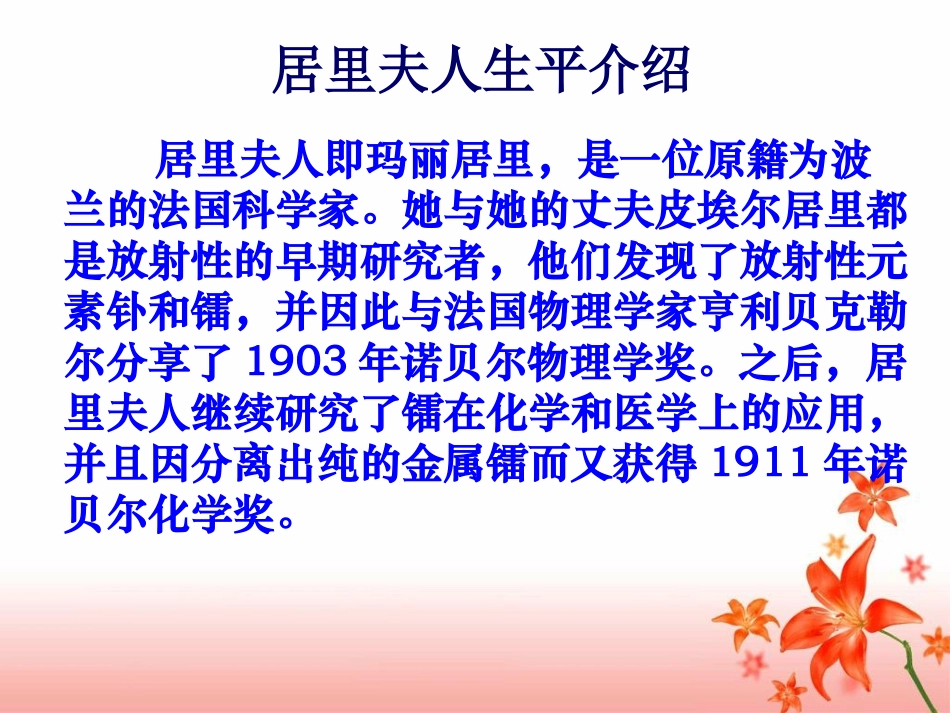 居里夫人生平介绍

居里夫人即玛丽居里，是一位原籍为波兰的法国科学家。她与她的丈夫皮埃尔居里都是放射性的早期研究者，他们发现了放射性元素钋和镭，并因此与法国物理学家亨利贝克勒尔分享了 1903 年诺贝尔物理学奖。之后，居里夫人继续研究了镭在化学和医学上的应用，并且因分离出纯的金属镭而又获得 1911 年诺贝尔化学奖。